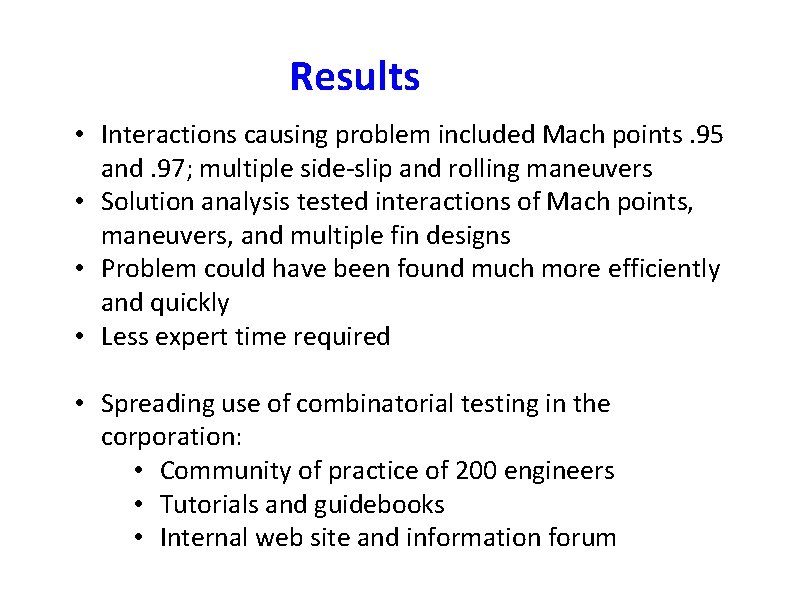 Results

• Interactions causing problem included Mach points .95 and .97; multiple side-slip and rolling maneuvers
• Solution analysis tested interactions of Mach points, maneuvers, and multiple fin designs
• Problem could have been found much more efficiently and quickly
• Less expert time required

• Spreading use of combinatorial testing in the corporation:
  • Community of practice of 200 engineers
  • Tutorials and guidebooks
  • Internal web site and information forum